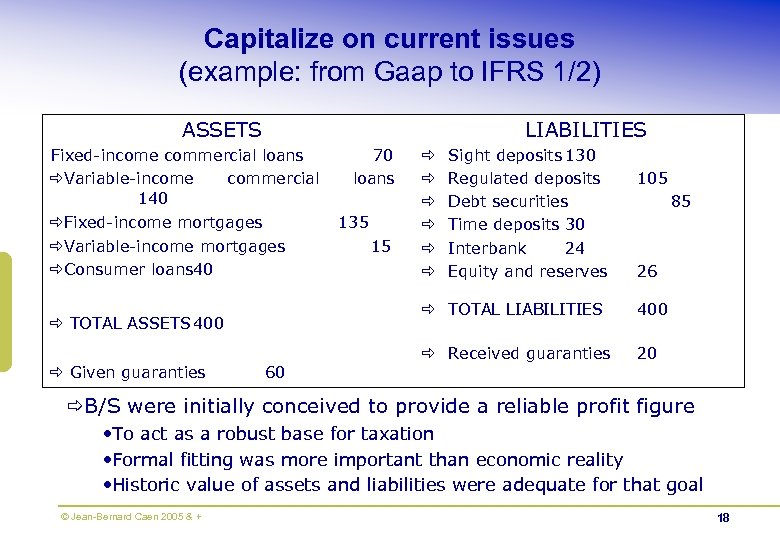 Capitalize on current issues
(example: from Gaap to IFRS 1/2)

ASSETS
Fixed-income commercial loans 70
⇨Variable-income commercial loans 140
⇨Fixed-income mortgages 135
⇨Variable-income mortgages 15
⇨Consumer loans40

⇨ TOTAL ASSETS 400

⇨ Given guaranties 60

LIABILITIES
⇨ Sight deposits 130
⇨ Regulated deposits 105
⇨ Debt securities 85
⇨ Time deposits 30
⇨ Interbank 24
⇨ Equity and reserves 26

⇨ TOTAL LIABILITIES 400

⇨ Received guaranties 20

⇨B/S were initially conceived to provide a reliable profit figure
•To act as a robust base for taxation
•Formal fitting was more important than economic reality
•Historic value of assets and liabilities were adequate for that goal

© Jean-Bernard Caen 2005 & +

18